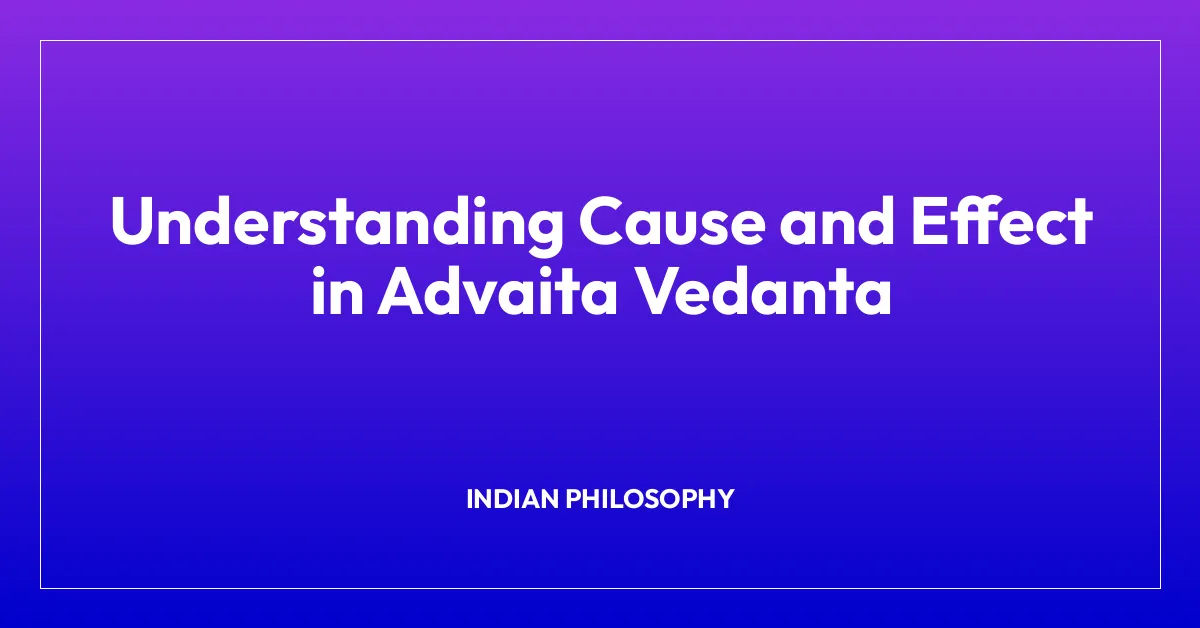 Understanding Cause and Effect in Advaita Vedanta

INDIAN PHILOSOPHY